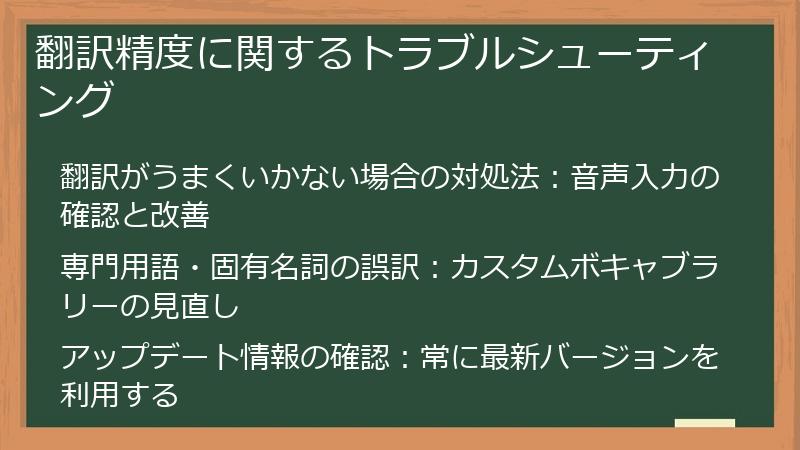 翻訳精度に関するトラブルシューティング

翻訳がうまくいかない場合の対処法：音声入力の確認と改善

専門用語・固有名詞の誤訳：カスタムボキャブラリーの見直し

アップデート情報の確認：常に最新バージョンを利用する